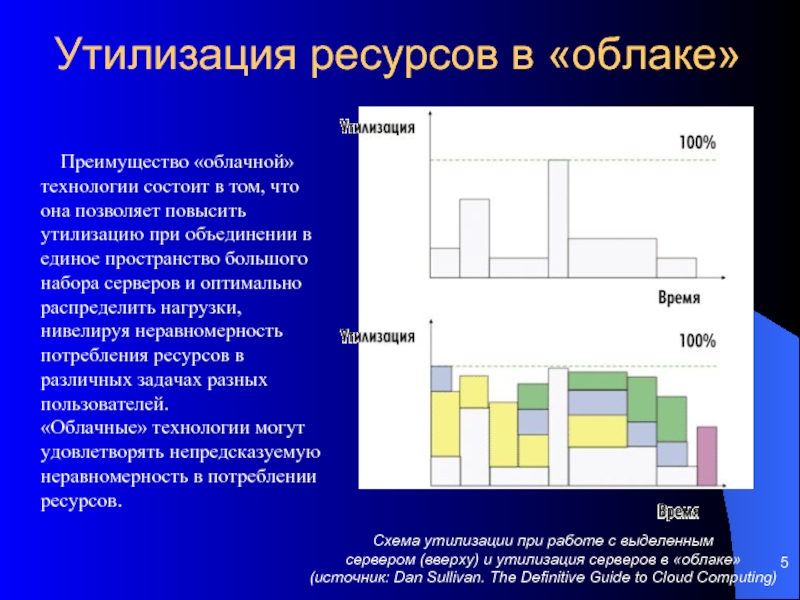 Утилизация ресурсов в «облаке»

Преимущество «облачной» технологии состоит в том, что она позволяет повысить утилизацию при объединении в единое пространство большого набора серверов и оптимально распределить нагрузки, нивелируя неравномерность потребления ресурсов в различных задачах разных пользователей.
«Облачные» технологии могут удовлетворять непредсказуемую неравномерность в потреблении ресурсов.

Утилизация
100%
Время
Утилизация
100%
Время

Схема утилизации при работе с выделенным сервером (вверху) и утилизация серверов в «облаке» (источник: Dan Sullivan. The Definitive Guide to Cloud Computing)

5